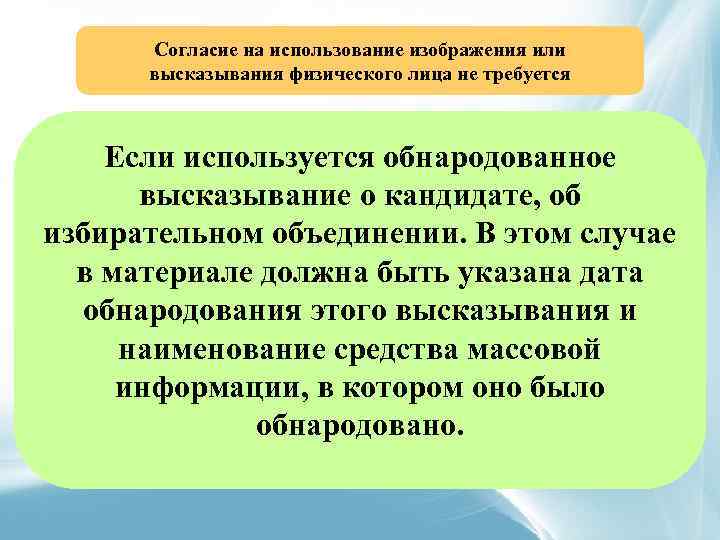 Согласие на использование изображения или высказывания физического лица не требуется

Если используется обнародованное высказывание о кандидате, об избирательном объединении. В этом случае в материале должна быть указана дата обнародования этого высказывания и наименование средства массовой информации, в котором оно было обнародовано.